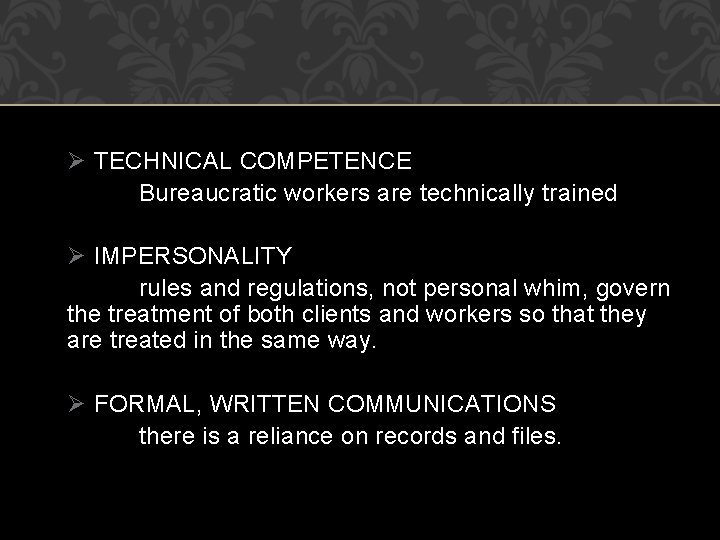 ➢ TECHNICAL COMPETENCE

Bureaucratic workers are technically trained

➢ IMPERSONALITY

rules and regulations, not personal whim, govern the treatment of both clients and workers so that they are treated in the same way.

➢ FORMAL, WRITTEN COMMUNICATIONS

there is a reliance on records and files.